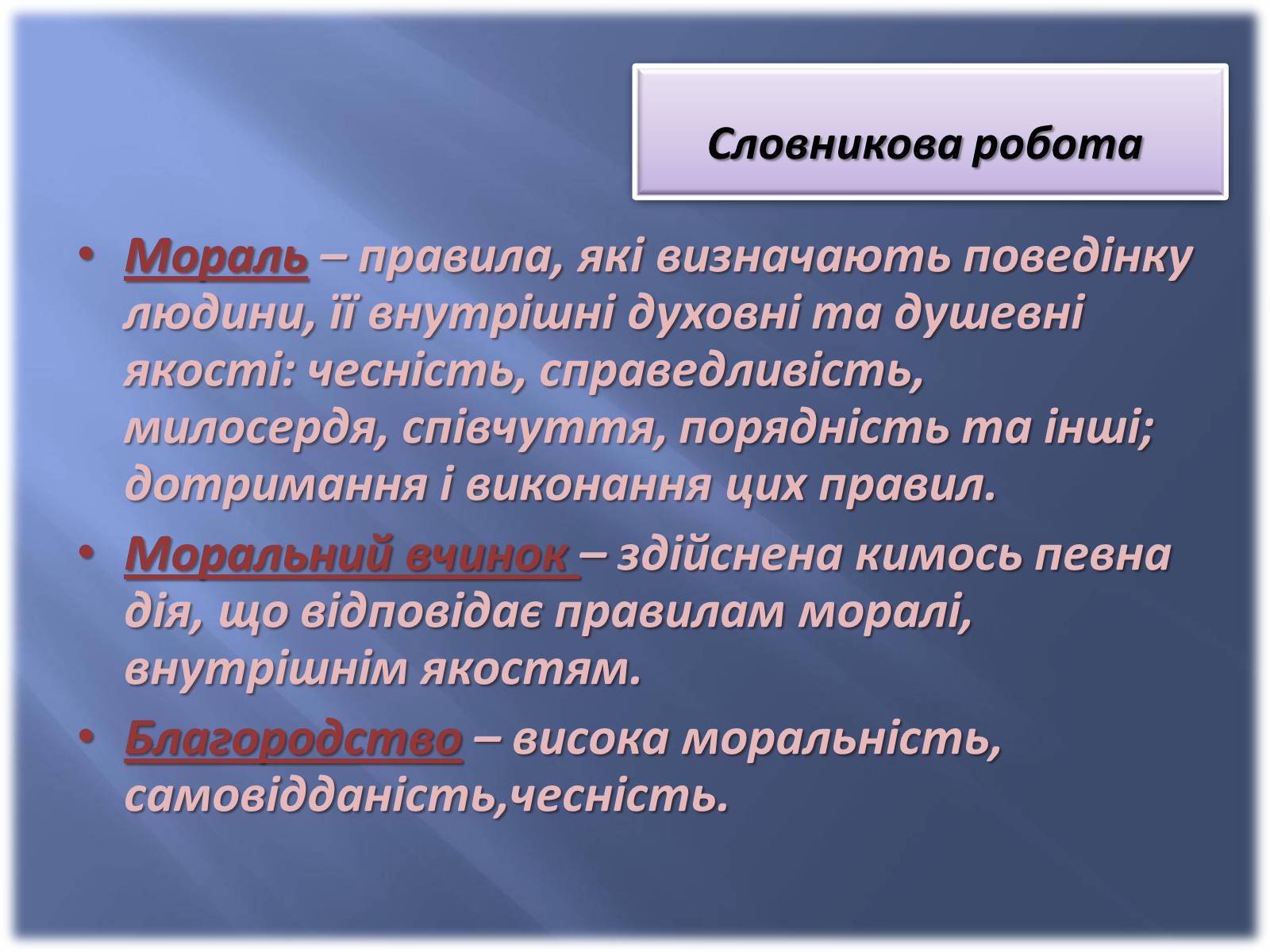 Словникова робота

• Мораль – правила, які визначають поведінку людини, її внутрішні духовні та душевні якості: чесність, справедливість, милосердя, співчуття, порядність та інші; дотримання і виконання цих правил.

• Моральний вчинок – здійснена кимось певна дія, що відповідає правилам моралі, внутрішнім якостям.

• Благородство – висока моральність, самовідданість,чесність.